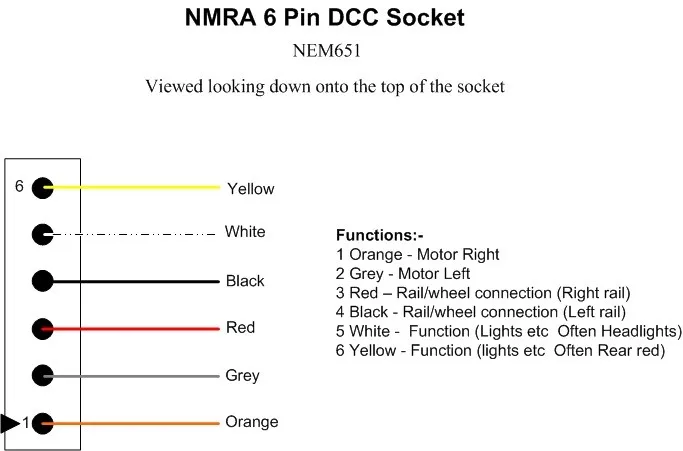 NMRA 6 Pin DCC Socket

NEM651

Viewed looking down onto the top of the socket

6 Yellow
White
Black
Red
Grey
1 Orange

Functions:-
1 Orange - Motor Right
2 Grey - Motor Left
3 Red – Rail/wheel connection (Right rail)
4 Black - Rail/wheel connection (Left rail)
5 White - Function (Lights etc Often Headlights)
6 Yellow - Function (lights etc Often Rear red)